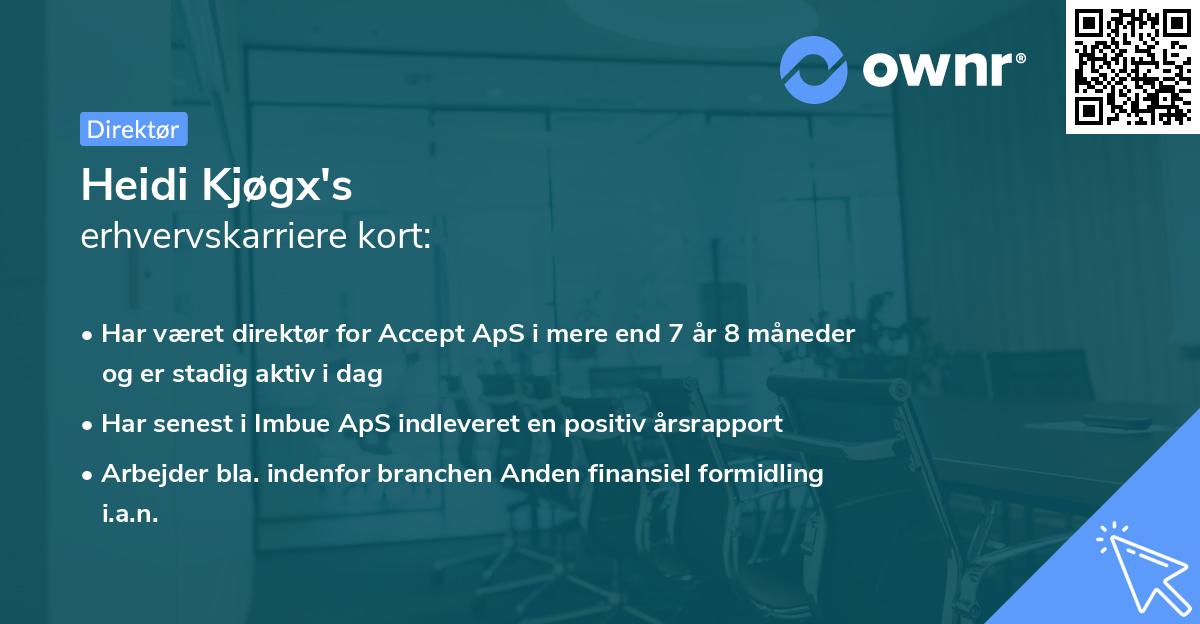 ownr®

Direktør

Heidi Kjøgx's
erhvervskarriere kort:

• Har været direktør for Accept ApS i mere end 7 år 8 måneder og er stadig aktiv i dag
• Har senest i Imbue ApS indleveret en positiv årsrapport
• Arbejder bla. indenfor branchen Anden finansiel formidling i.a.n.